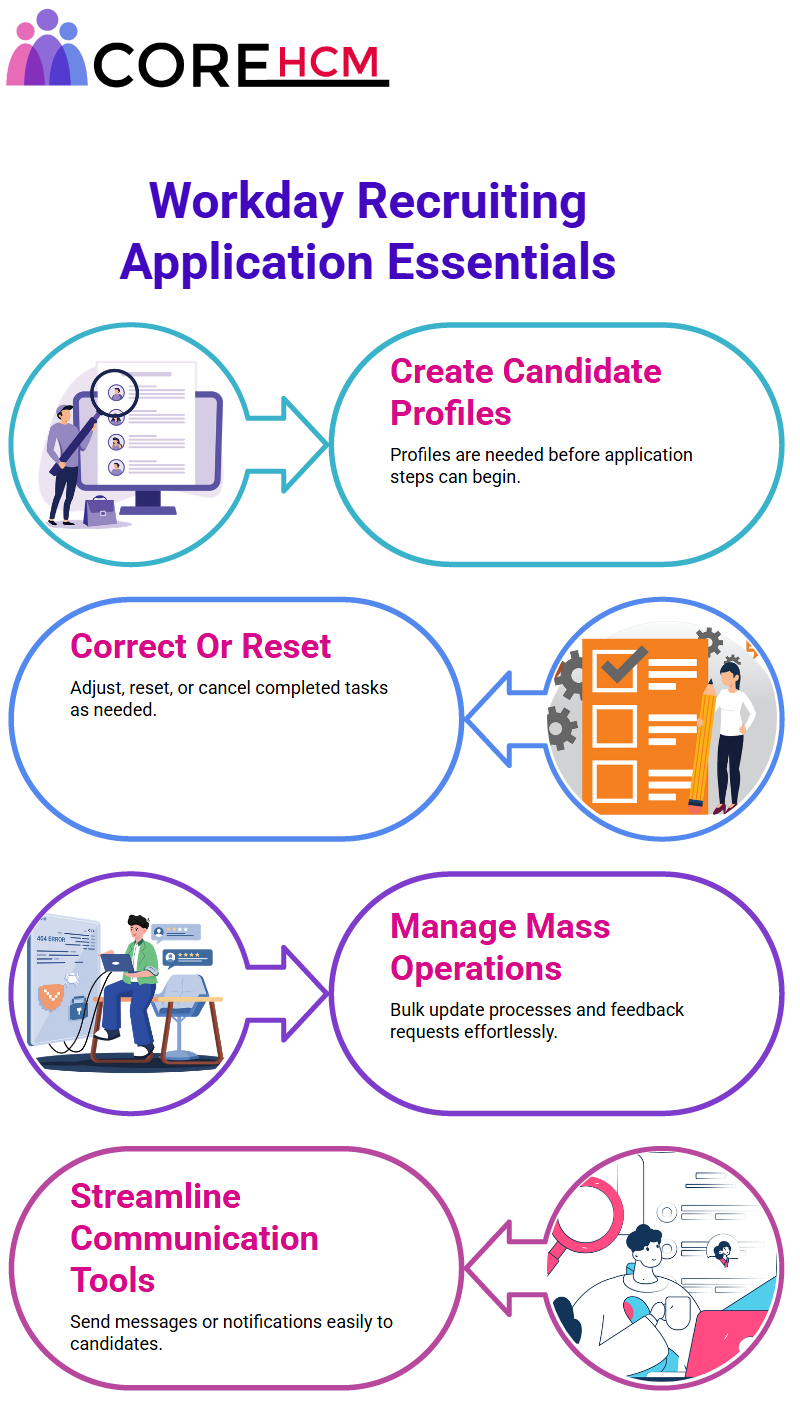 CORE HCM

Workday Recruiting Application Essentials

Create Candidate Profiles

Profiles are needed before application steps can begin.

Correct Or Reset

Adjust, reset, or cancel completed tasks as needed.

404 ERROR

Manage Mass Operations

Bulk update processes and feedback requests effortlessly.

Streamline Communication Tools

Send messages or notifications easily to candidates.